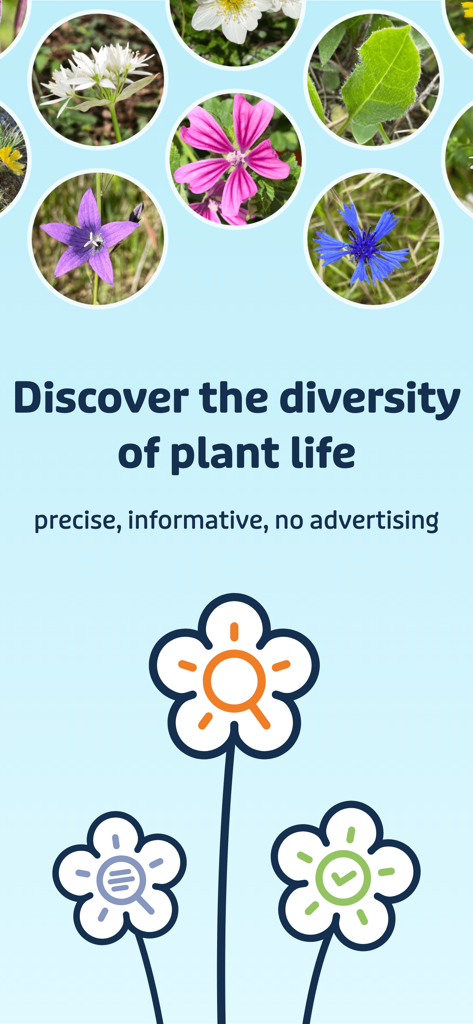 Discover the diversity of plant life

precise, informative, no advertising